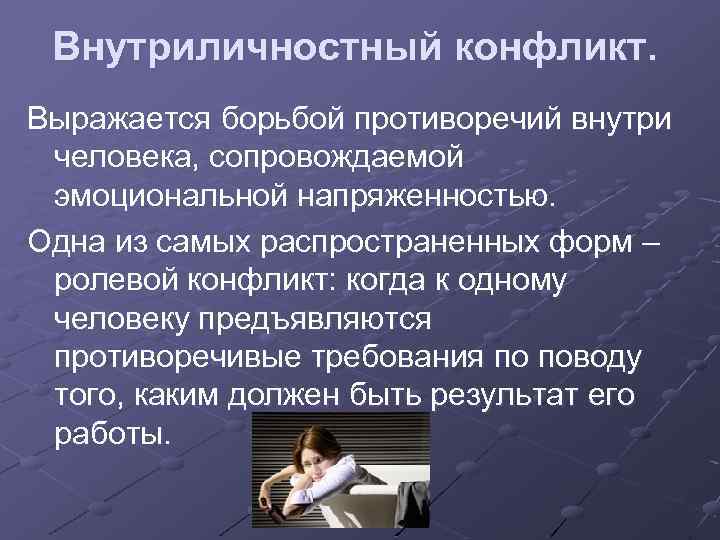 Внутриличностный конфликт.

Выражается борьбой противоречий внутри человека, сопровождаемой эмоциональной напряженностью.

Одна из самых распространенных форм – ролевой конфликт: когда к одному человеку предъявляются противоречивые требования по поводу того, каким должен быть результат его работы.